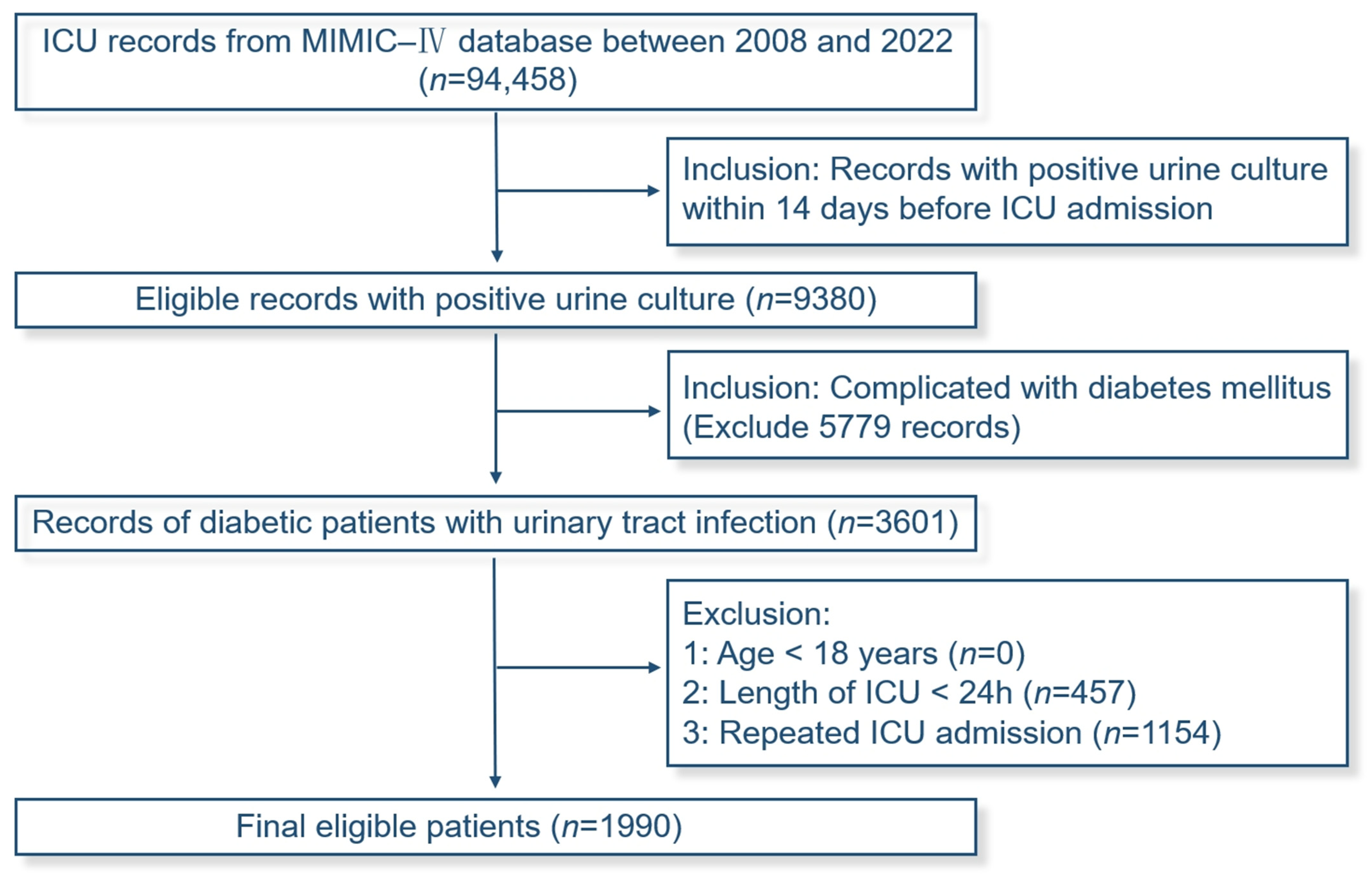 ICU records from MIMIC–Ⅳ database between 2008 and 2022 ($n$=94,458)

Inclusion: Records with positive urine culture within 14 days before ICU admission

Eligible records with positive urine culture ($n$=9380)

Inclusion: Complicated with diabetes mellitus (Exclude 5779 records)

Records of diabetic patients with urinary tract infection ($n$=3601)

Exclusion:
1: Age < 18 years ($n$=0)
2: Length of ICU < 24h ($n$=457)
3: Repeated ICU admission ($n$=1154)

Final eligible patients ($n$=1990)